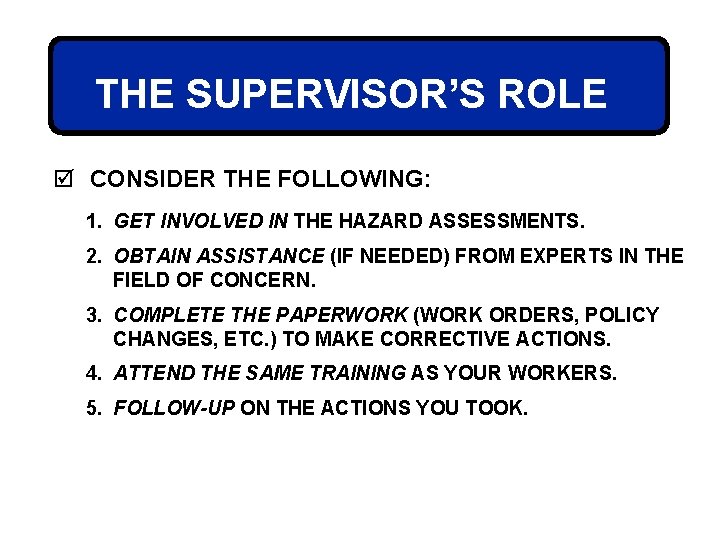 THE SUPERVISOR'S ROLE

☑ CONSIDER THE FOLLOWING:

1. GET INVOLVED IN THE HAZARD ASSESSMENTS.

2. OBTAIN ASSISTANCE (IF NEEDED) FROM EXPERTS IN THE FIELD OF CONCERN.

3. COMPLETE THE PAPERWORK (WORK ORDERS, POLICY CHANGES, ETC.) TO MAKE CORRECTIVE ACTIONS.

4. ATTEND THE SAME TRAINING AS YOUR WORKERS.

5. FOLLOW-UP ON THE ACTIONS YOU TOOK.